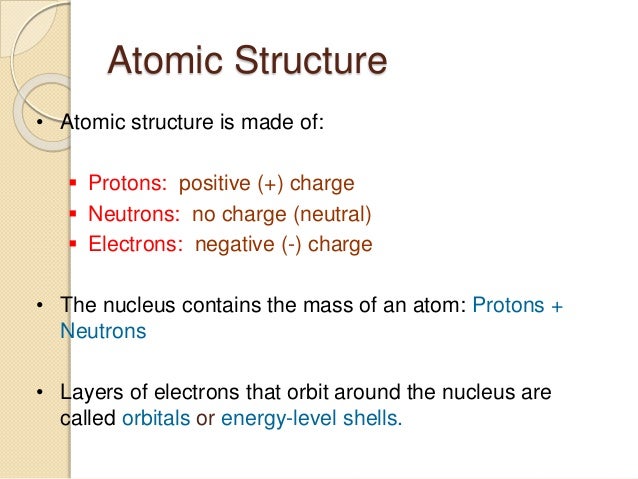 Atomic Structure

• Atomic structure is made of:

▪ Protons: positive (+) charge
▪ Neutrons: no charge (neutral)
▪ Electrons: negative (-) charge

• The nucleus contains the mass of an atom: Protons + Neutrons

• Layers of electrons that orbit around the nucleus are called orbitals or energy-level shells.